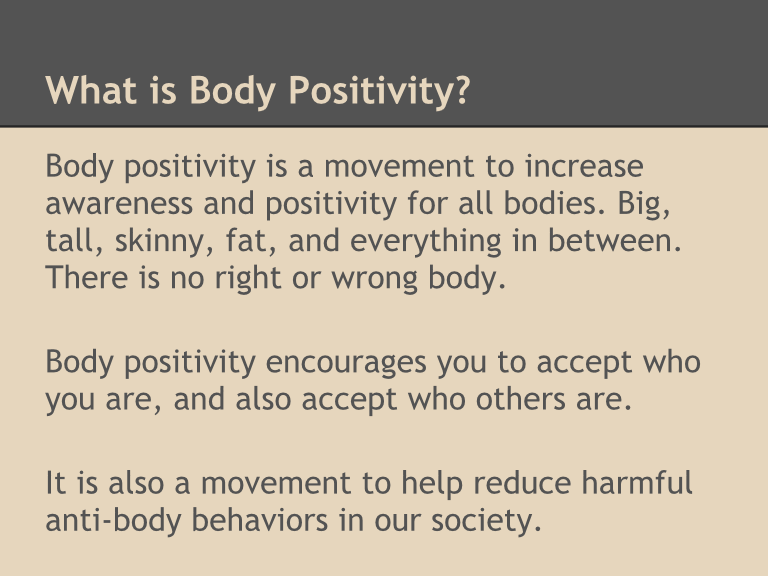 What is Body Positivity?

Body positivity is a movement to increase awareness and positivity for all bodies. Big, tall, skinny, fat, and everything in between. There is no right or wrong body.

Body positivity encourages you to accept who you are, and also accept who others are.

It is also a movement to help reduce harmful anti-body behaviors in our society.